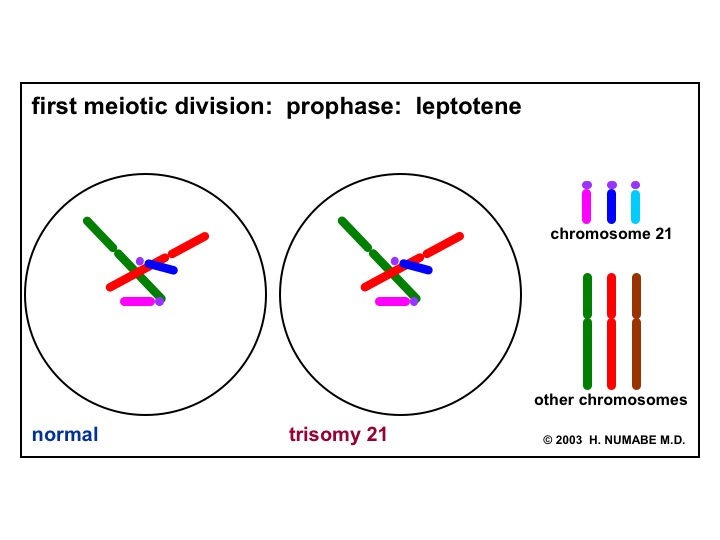 first meiotic division: prophase: leptotene

chromosome 21

other chromosomes

normal

trisomy 21

© 2003 H. NUMABE M.D.